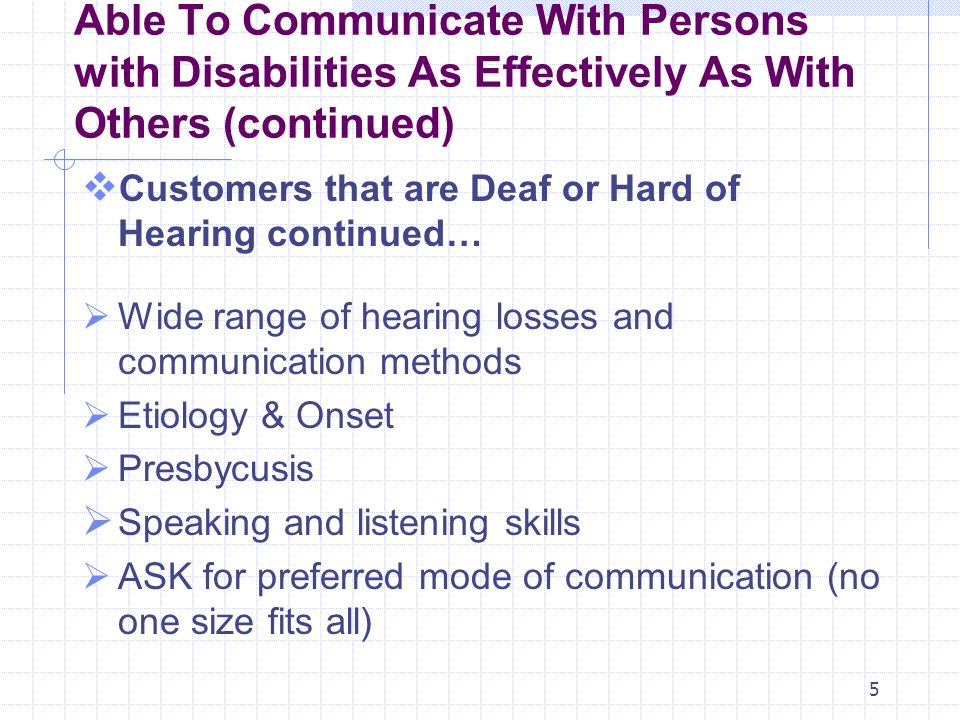 Able To Communicate With Persons with Disabilities As Effectively As With Others (continued)

❖ Customers that are Deaf or Hard of Hearing continued…

➢ Wide range of hearing losses and communication methods
➢ Etiology & Onset
➢ Presbycusis
➢ Speaking and listening skills
➢ ASK for preferred mode of communication (no one size fits all)

5